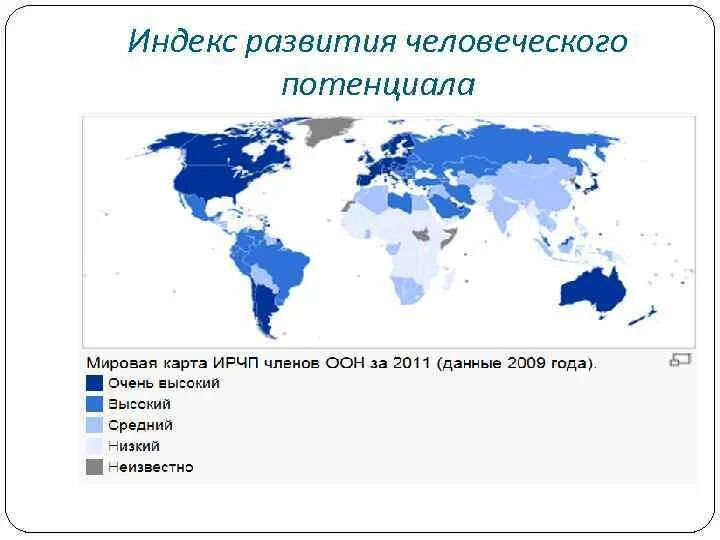 Индекс развития человеческого потенциала

Мировая карта ИРЧП членов ООН за 2011 (данные 2009 года).

Очень высокий
Высокий
Средний
Низкий
Неизвестно